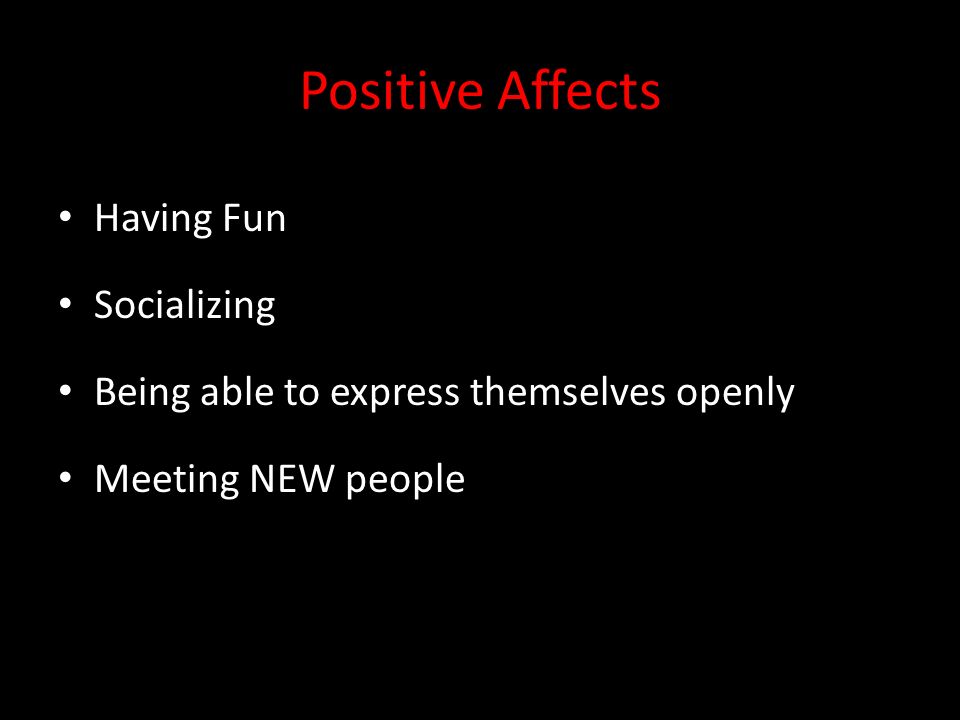 Positive Affects

• Having Fun

• Socializing

• Being able to express themselves openly

• Meeting NEW people